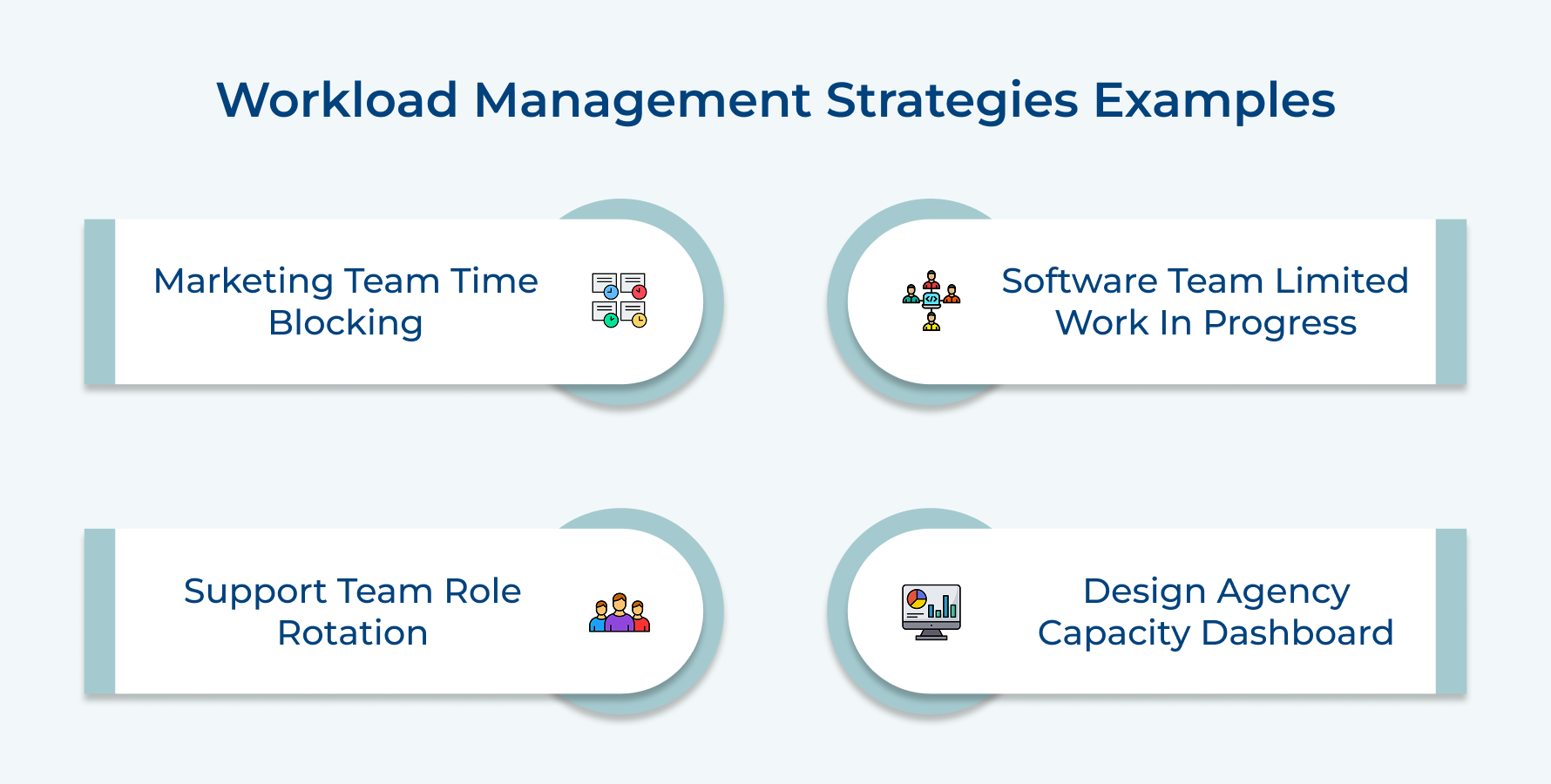 Workload Management Strategies Examples

Marketing Team Time Blocking

Software Team Limited Work In Progress

Support Team Role Rotation

Design Agency Capacity Dashboard